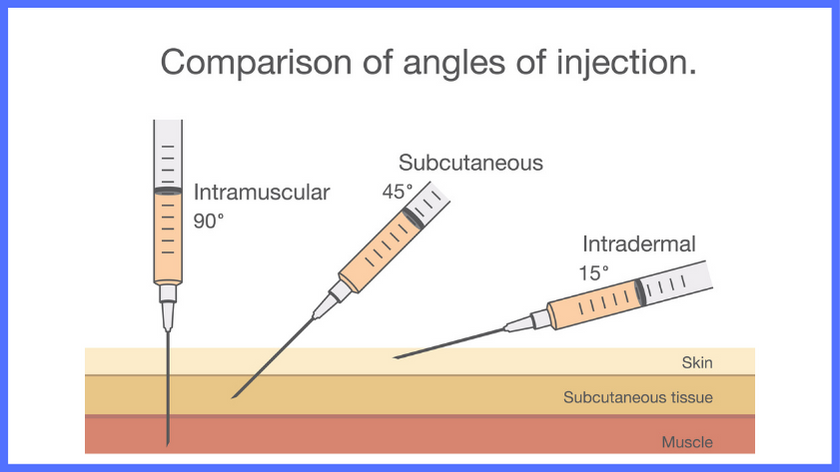 Comparison of angles of injection.

Intramuscular
90°

Subcutaneous
45°

Intradermal
15°

Skin

Subcutaneous tissue

Muscle